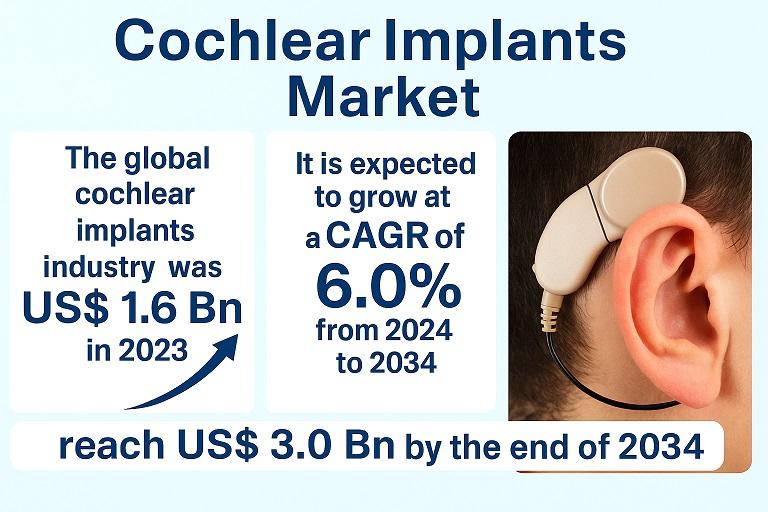 Cochlear Implants Market

The global cochlear implants industry was US$ 1.6 Bn in 2023

It is expected to grow at a CAGR of 6.0% from 2024 to 2034

reach US$ 3.0 Bn by the end of 2034